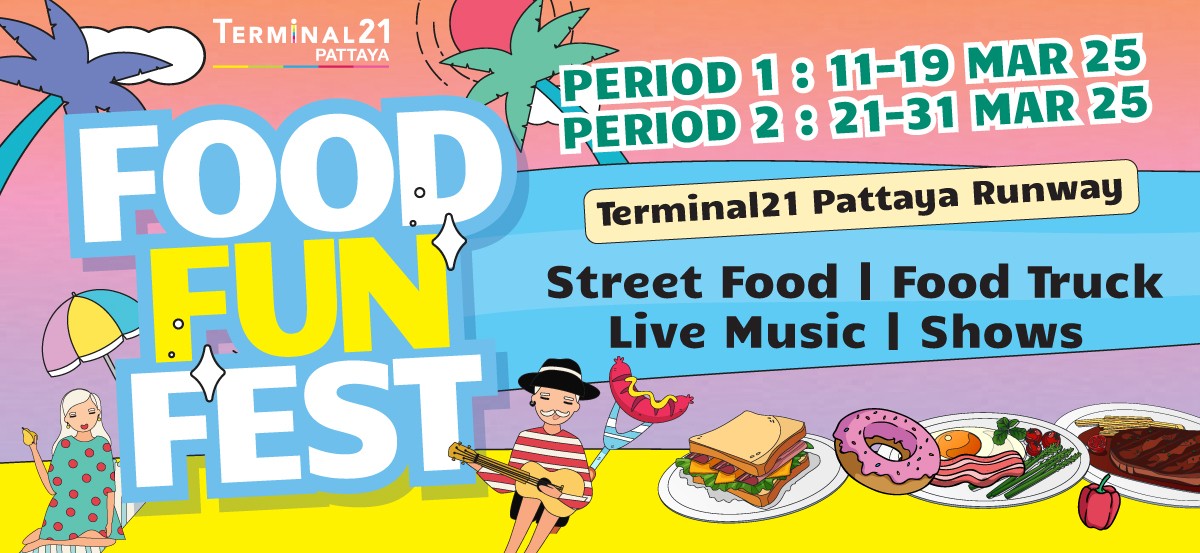 TERMINAL21
PATTAYA

FOOD
FUN
FEST

PERIOD 1 : 11-19 MAR 25
PERIOD 2 : 21-31 MAR 25

Terminal21 Pattaya Runway

Street Food | Food Truck
Live Music | Shows